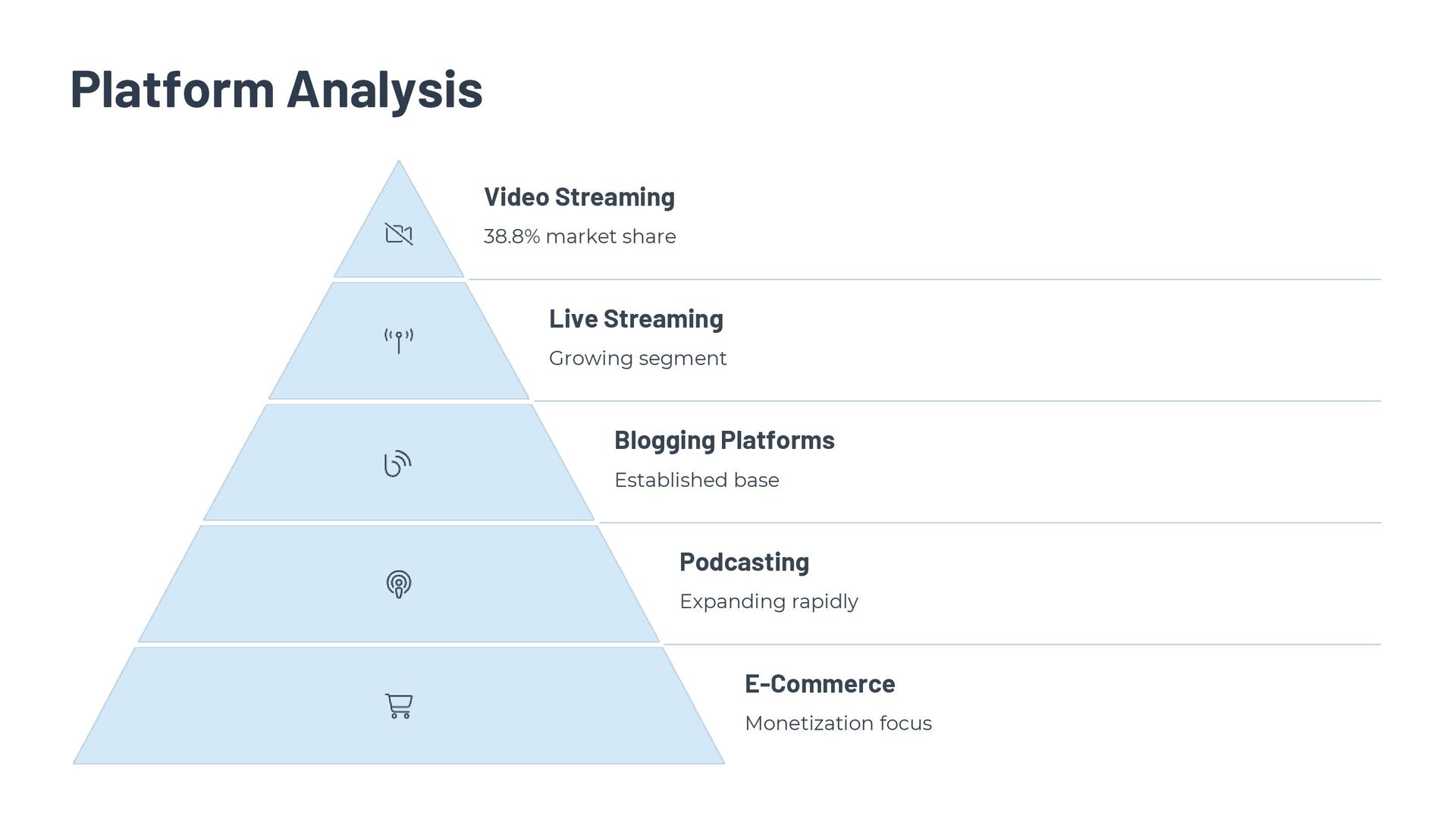 Platform Analysis

Video Streaming

38.8% market share

Live Streaming

Growing segment

Blogging Platforms

Established base

Podcasting

Expanding rapidly

E-Commerce

Monetization focus